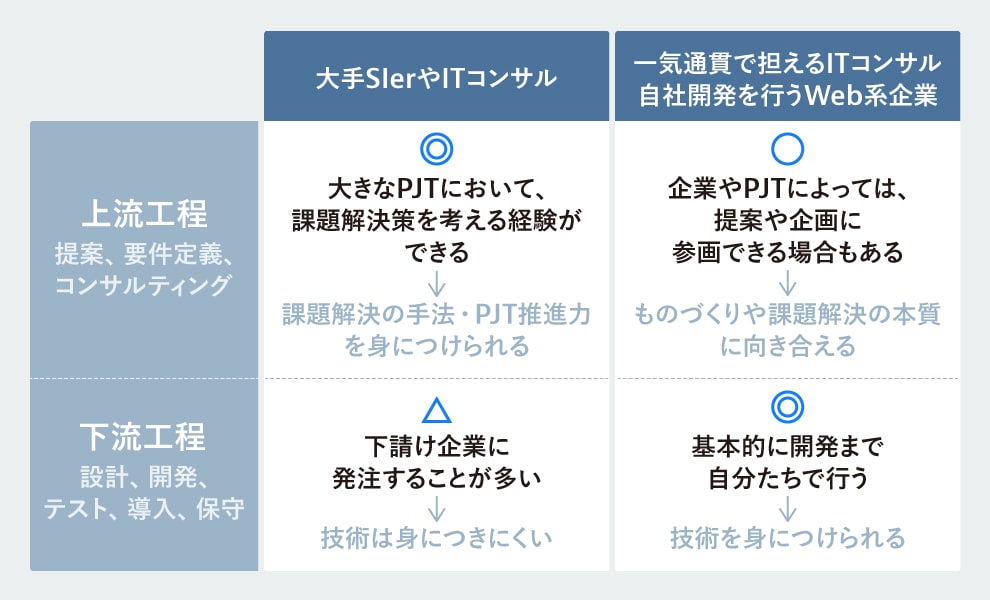 | | 大手SIerやITコンサル | 一気通貫で担えるITコンサル 自社開発を行うWeb系企業 |
|---|---|---|
| 上流工程 提案、要件定義、コンサルティング | ◎ 大きなPJTにおいて、課題解決策を考える経験ができる ↓ 課題解決の手法・PJT推進力を身につけられる | ○ 企業やPJTによっては、提案や企画に参画できる場合もある ↓ ものづくりや課題解決の本質に向き合える |
| 下流工程 設計、開発、テスト、導入、保守 | △ 下請け企業に発注することが多い ↓ 技術は身につきにくい | ◎ 基本的に開発まで自分たちで行う ↓ 技術を身につけられる |